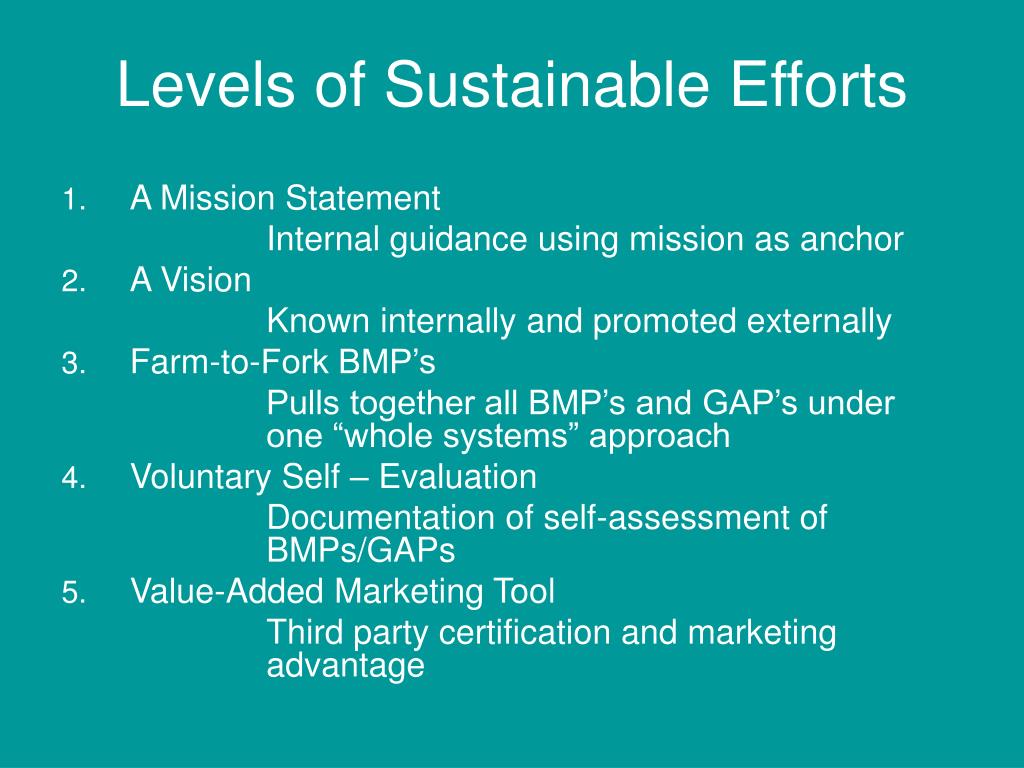 Levels of Sustainable Efforts

1. A Mission Statement

Internal guidance using mission as anchor

2. A Vision

Known internally and promoted externally

3. Farm-to-Fork BMP’s

Pulls together all BMP’s and GAP’s under one “whole systems” approach

4. Voluntary Self – Evaluation

Documentation of self-assessment of BMPs/GAPs

5. Value-Added Marketing Tool

Third party certification and marketing advantage